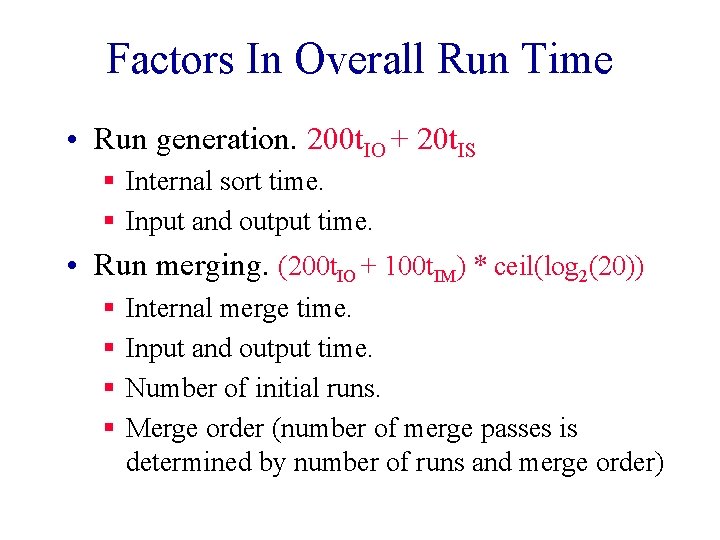 Factors In Overall Run Time

• Run generation. $200t_{IO} + 20t_{IS}$
  ▪ Internal sort time.
  ▪ Input and output time.
• Run merging. $(200t_{IO} + 100t_{IM}) * ceil(log_2(20))$
  ▪ Internal merge time.
  ▪ Input and output time.
  ▪ Number of initial runs.
  ▪ Merge order (number of merge passes is determined by number of runs and merge order)